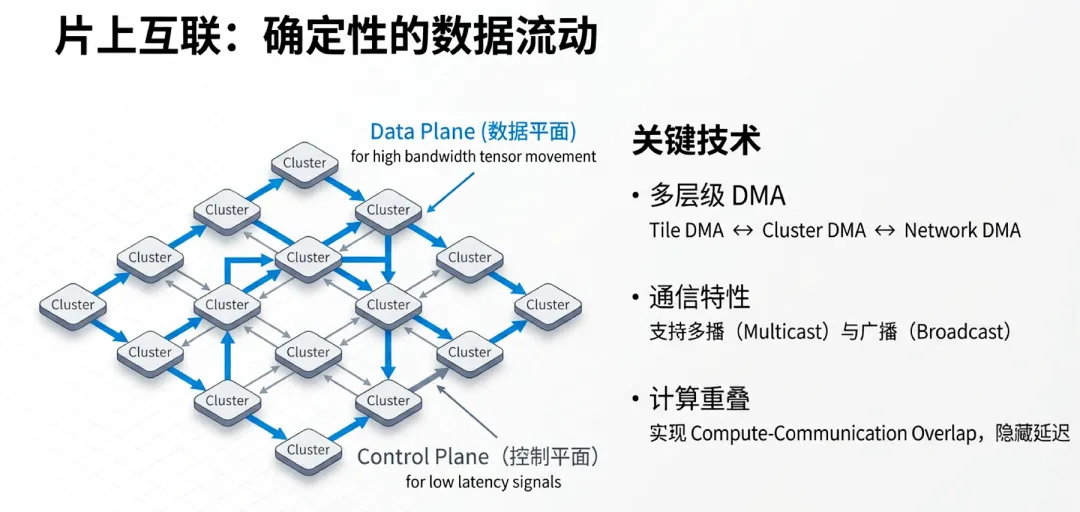 片上互联：确定性的数据流动

Data Plane (数据平面)
for high bandwidth tensor movement

Cluster
Cluster
Cluster
Cluster
Cluster
Cluster
Cluster
Cluster
Cluster
Cluster
Cluster
Cluster
Cluster
Cluster
Cluster
Cluster

Control Plane（控制平面）
for low latency signals

关键技术

• 多层级 DMA
Tile DMA ↔ Cluster DMA ↔ Network DMA

• 通信特性
支持多播（Multicast）与广播（Broadcast）

• 计算重叠
实现 Compute-Communication Overlap，隐藏延迟